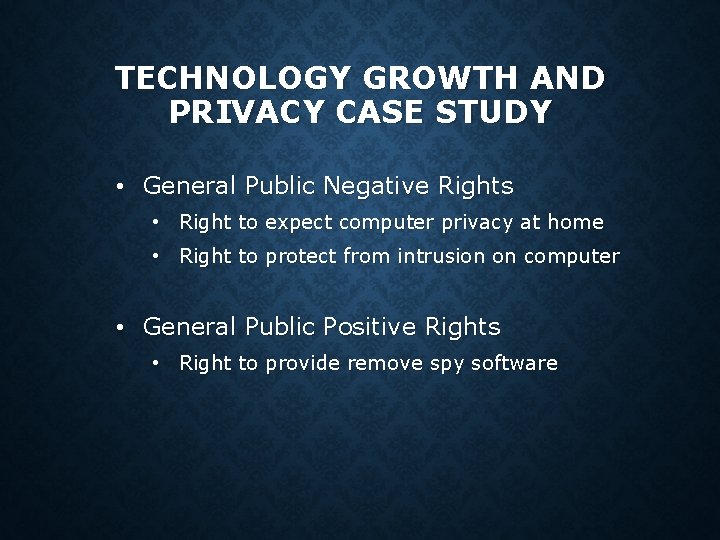 TECHNOLOGY GROWTH AND PRIVACY CASE STUDY

• General Public Negative Rights
• Right to expect computer privacy at home
• Right to protect from intrusion on computer

• General Public Positive Rights
• Right to provide remove spy software